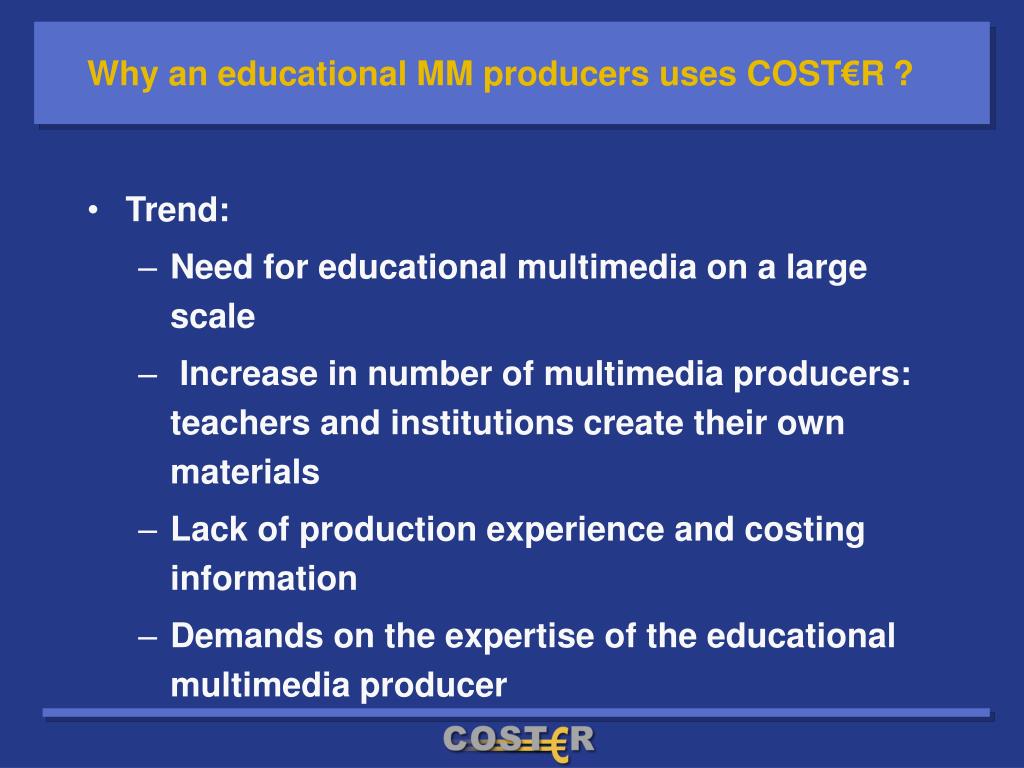 Why an educational MM producers uses COST€R ?

• Trend:
– Need for educational multimedia on a large scale
– Increase in number of multimedia producers: teachers and institutions create their own materials
– Lack of production experience and costing information
– Demands on the expertise of the educational multimedia producer

COST€R